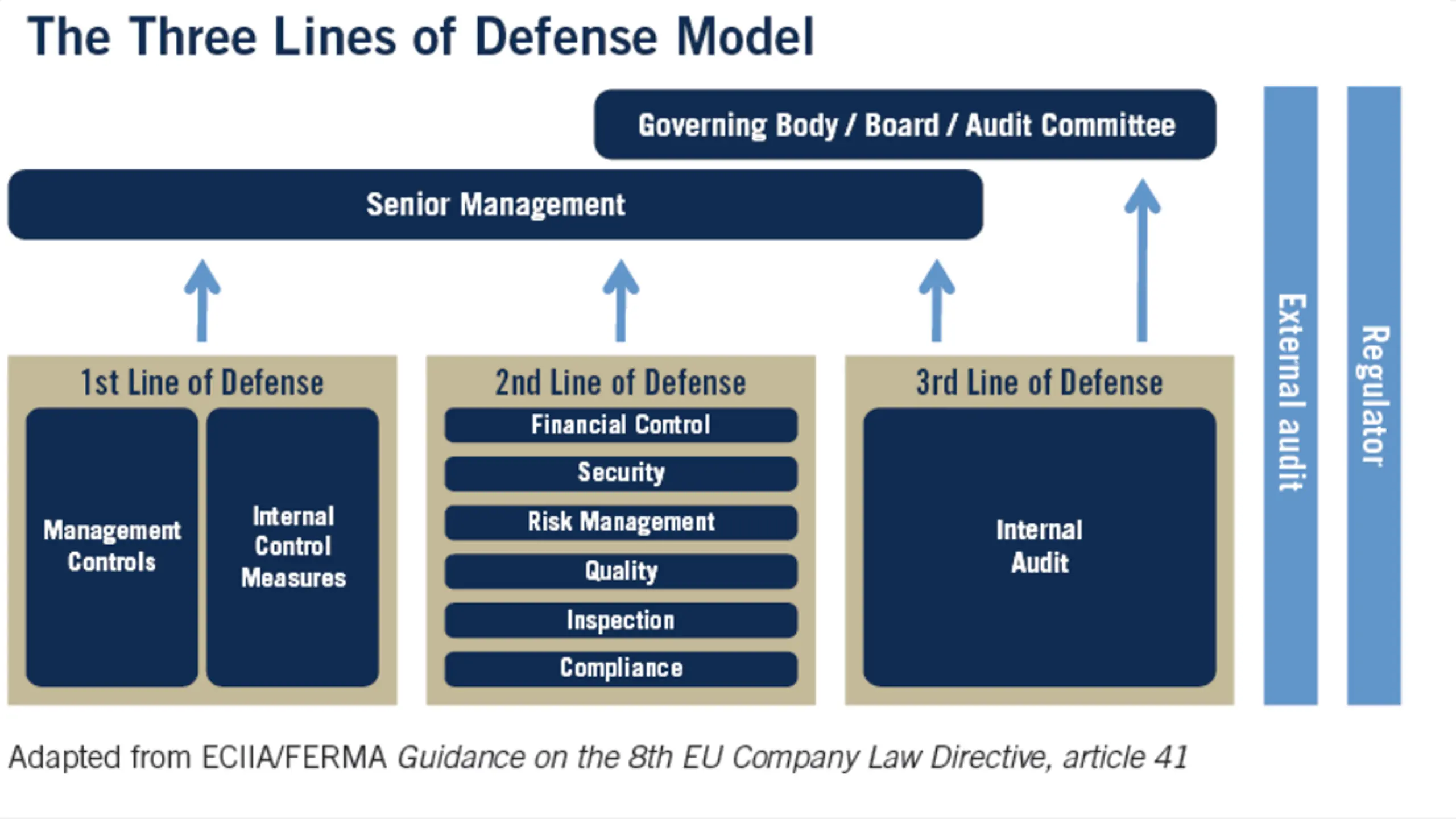 The Three Lines of Defense Model

Governing Body / Board / Audit Committee

Senior Management

1st Line of Defense

Management Controls

Internal Control Measures

2nd Line of Defense

Financial Control

Security

Risk Management

Quality

Inspection

Compliance

3rd Line of Defense

Internal Audit

External audit

Regulator

Adapted from ECIIA/FERMA Guidance on the 8th EU Company Law Directive, article 41